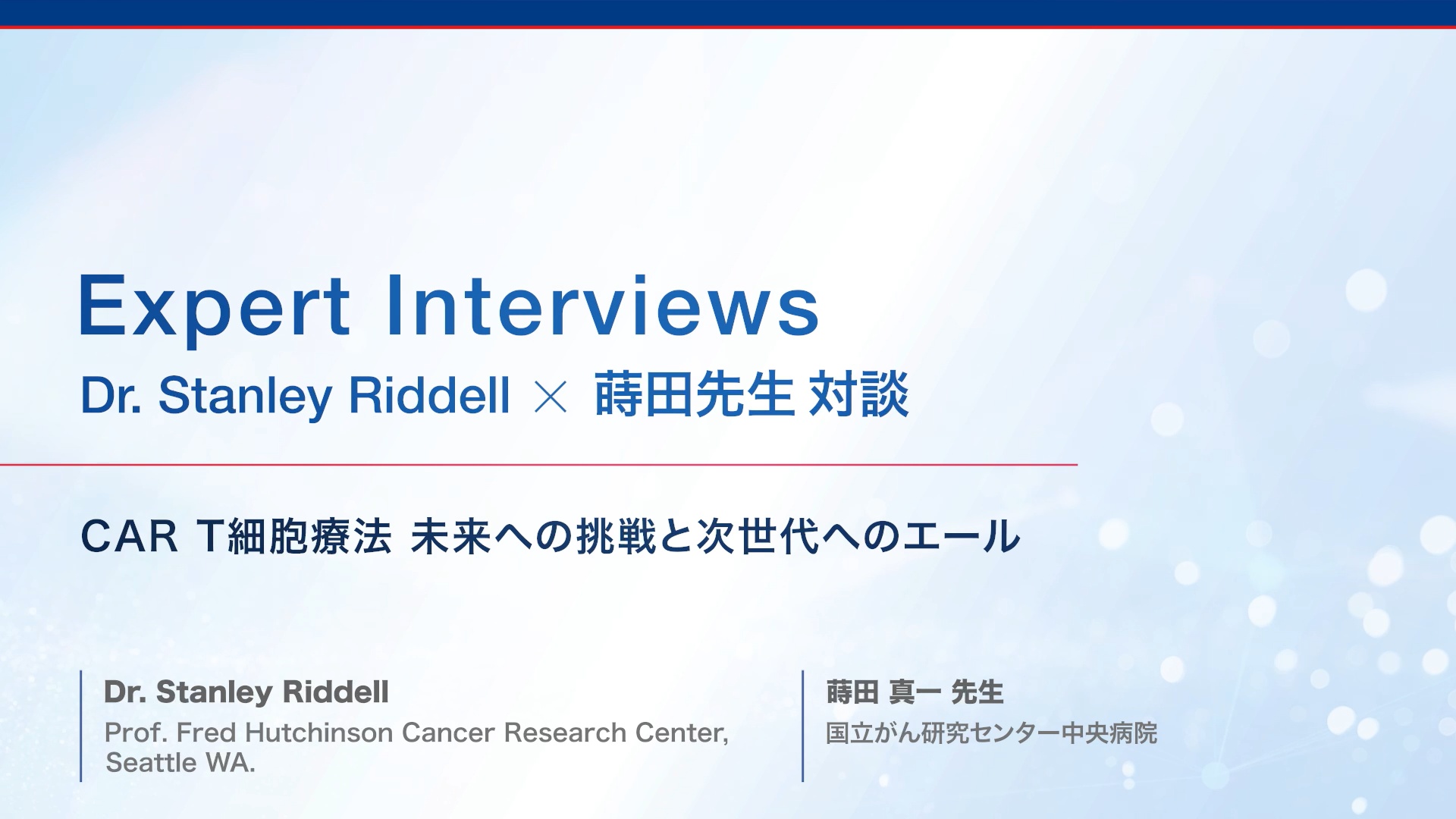 Expert Interviews

Dr. Stanley Riddell × 蒔田先生 対談

CAR T細胞療法 未来への挑戦と次世代へのエール

Dr. Stanley Riddell
Prof. Fred Hutchinson Cancer Research Center, Seattle WA.

蒔田 真一 先生
国立がん研究センター中央病院